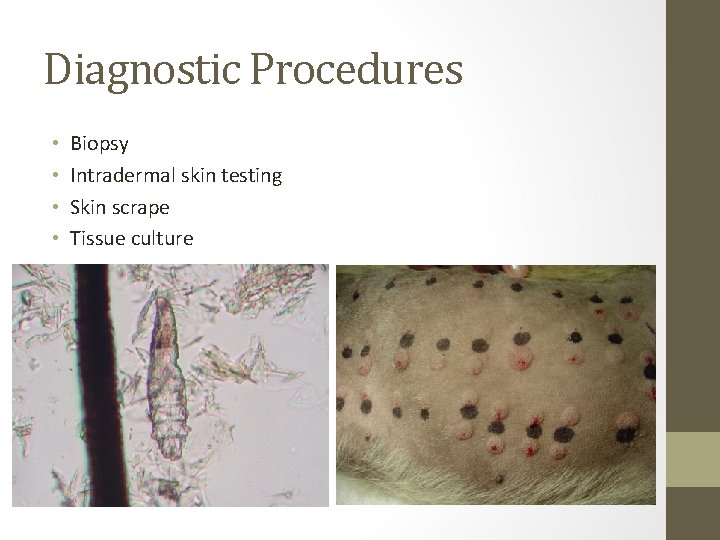 Diagnostic Procedures

• Biopsy
• Intradermal skin testing
• Skin scrape
• Tissue culture